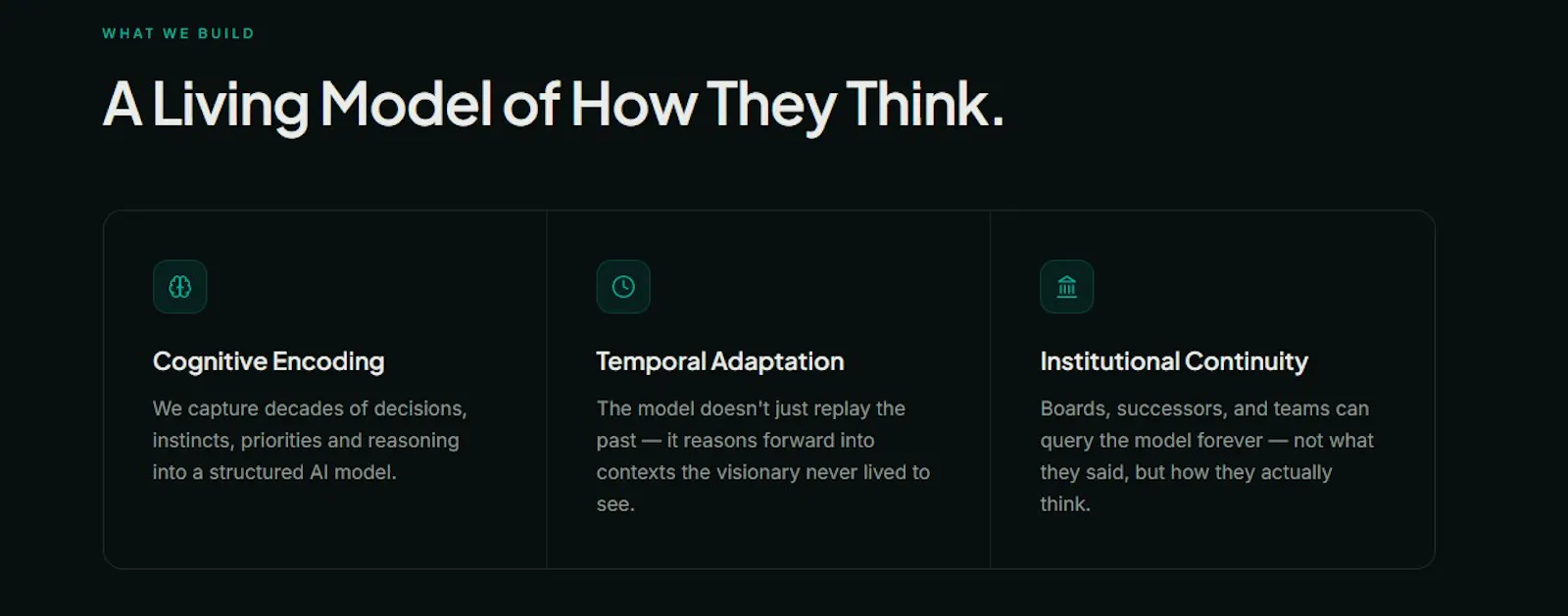 WHAT WE BUILD

A Living Model of How They Think.

Cognitive Encoding

We capture decades of decisions, instincts, priorities and reasoning into a structured AI model.

Temporal Adaptation

The model doesn't just replay the past — it reasons forward into contexts the visionary never lived to see.

Institutional Continuity

Boards, successors, and teams can query the model forever — not what they said, but how they actually think.